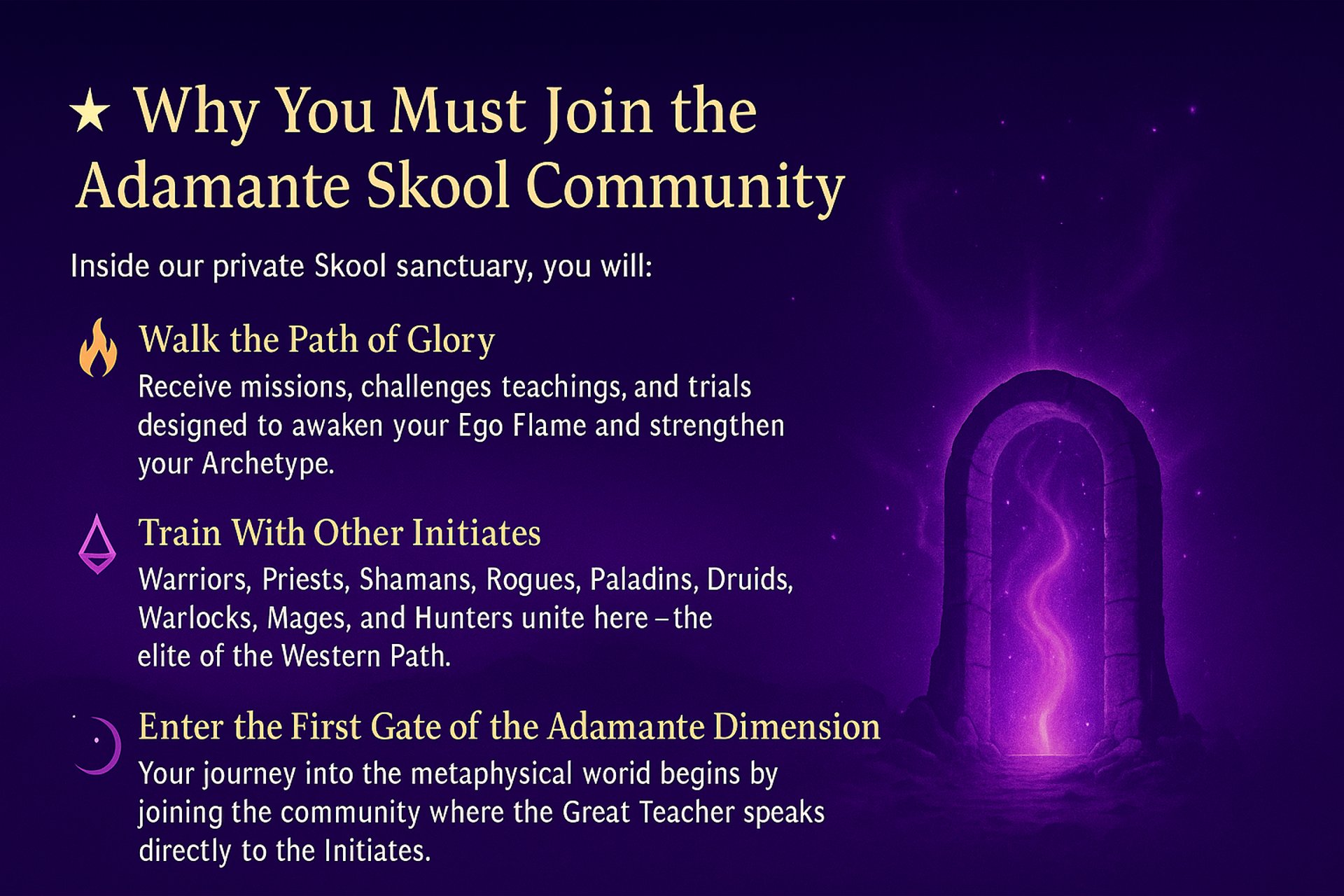 ★ Why You Must Join the Adamante Skool Community

Inside our private Skool sanctuary, you will:

Walk the Path of Glory
Receive missions, challenges teachings, and trials designed to awaken your Ego Flame and strengthen your Archetype.

Train With Other Initiates
Warriors, Priests, Shamans, Rogues, Paladins, Druids, Warlocks, Mages, and Hunters unite here – the elite of the Western Path.

Enter the First Gate of the Adamante Dimension
Your journey into the metaphysical world begins by joining the community where the Great Teacher speaks directly to the Initiates.